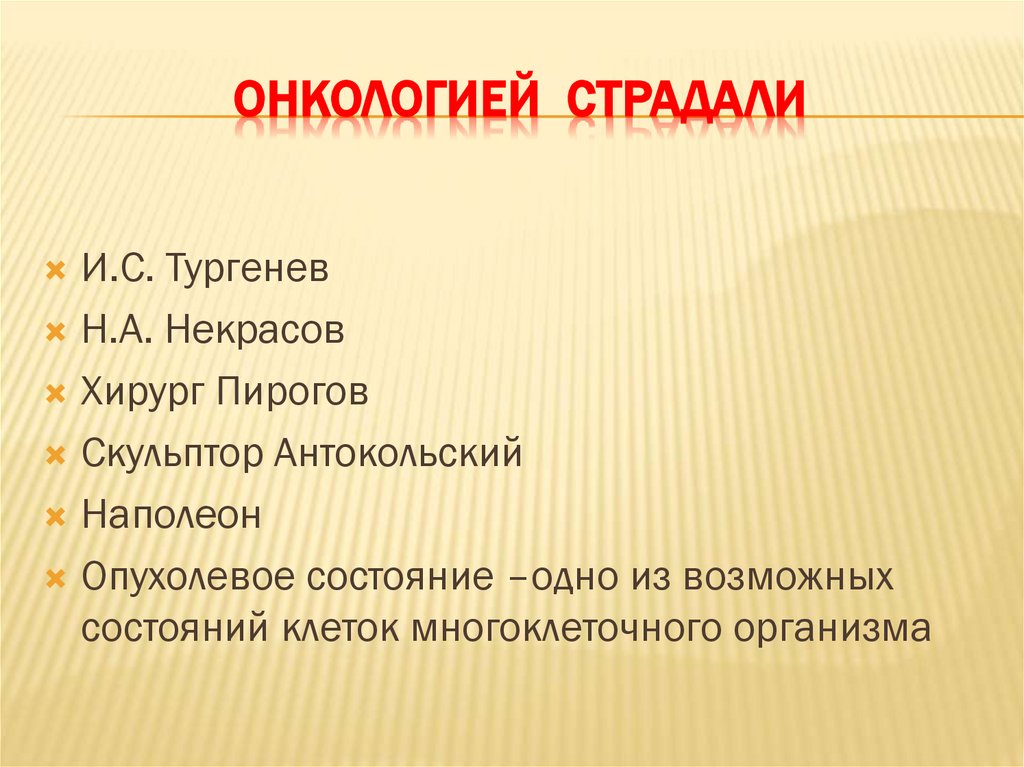 ОНКОЛОГИЕЙ СТРАДАЛИ

И.С. Тургенев
Н.А. Некрасов
Хирург Пирогов
Скульптор Антокольский
Наполеон
Опухолевое состояние –одно из возможных состояний клеток многоклеточного организма